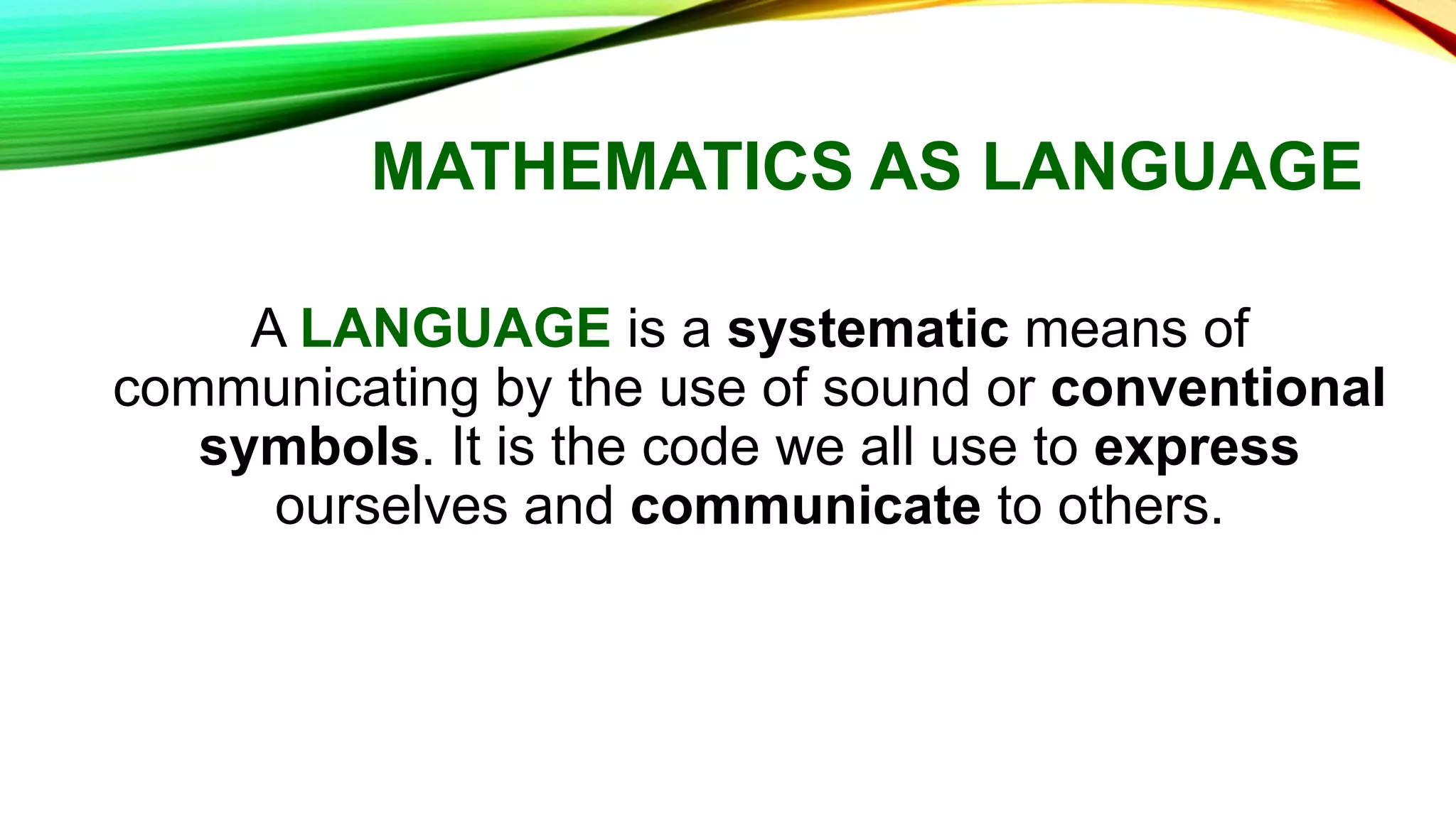 MATHEMATICS AS LANGUAGE

A LANGUAGE is a systematic means of communicating by the use of sound or conventional symbols. It is the code we all use to express ourselves and communicate to others.